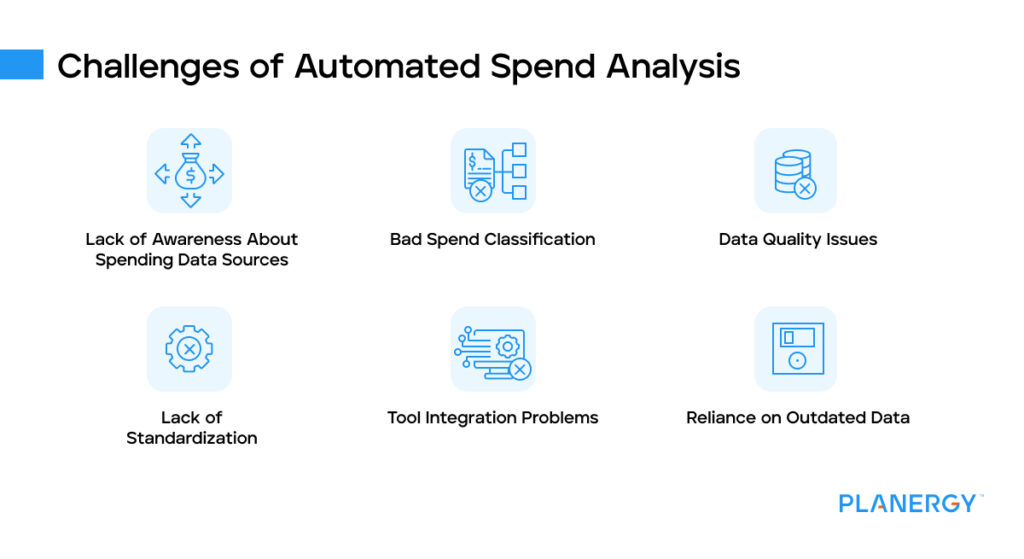 Challenges of Automated Spend Analysis

Lack of Awareness About Spending Data Sources

Bad Spend Classification

Data Quality Issues

Lack of Standardization

Tool Integration Problems

Reliance on Outdated Data

PLANERGY™